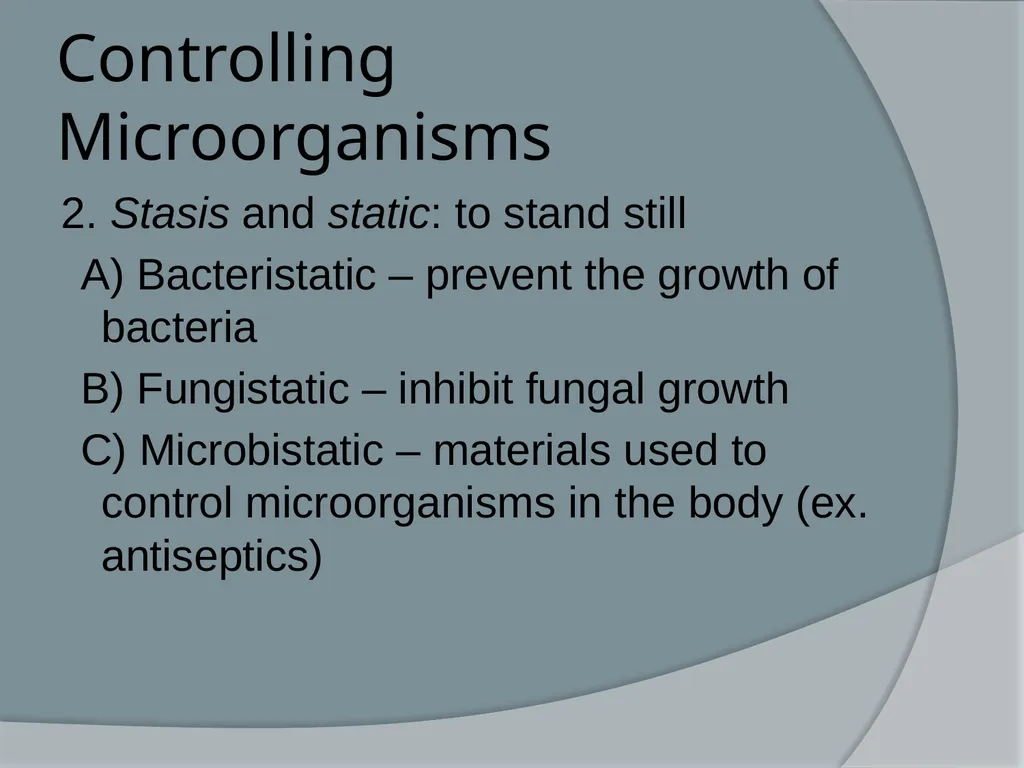 Controlling Microorganisms

2. Stasis and static: to stand still

A) Bacteristatic – prevent the growth of bacteria

B) Fungistatic – inhibit fungal growth

C) Microbistatic – materials used to control microorganisms in the body (ex. antiseptics)